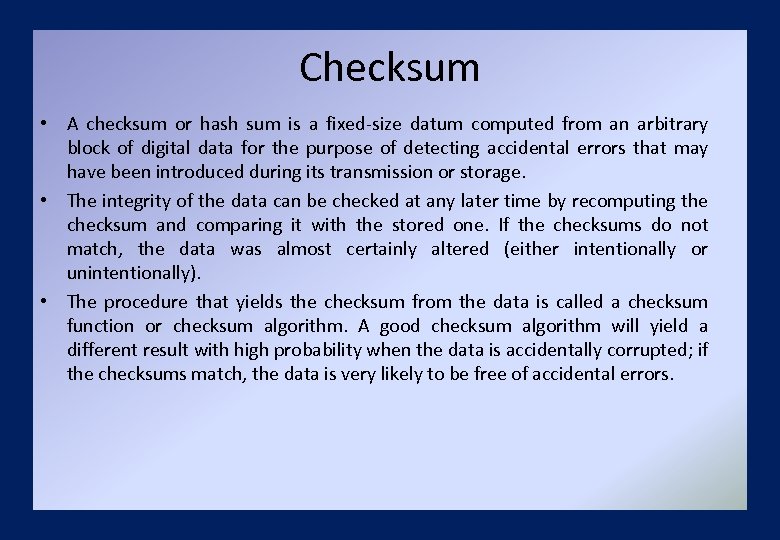 Checksum

• A checksum or hash sum is a fixed-size datum computed from an arbitrary block of digital data for the purpose of detecting accidental errors that may have been introduced during its transmission or storage.

• The integrity of the data can be checked at any later time by recomputing the checksum and comparing it with the stored one. If the checksums do not match, the data was almost certainly altered (either intentionally or unintentionally).

• The procedure that yields the checksum from the data is called a checksum function or checksum algorithm. A good checksum algorithm will yield a different result with high probability when the data is accidentally corrupted; if the checksums match, the data is very likely to be free of accidental errors.